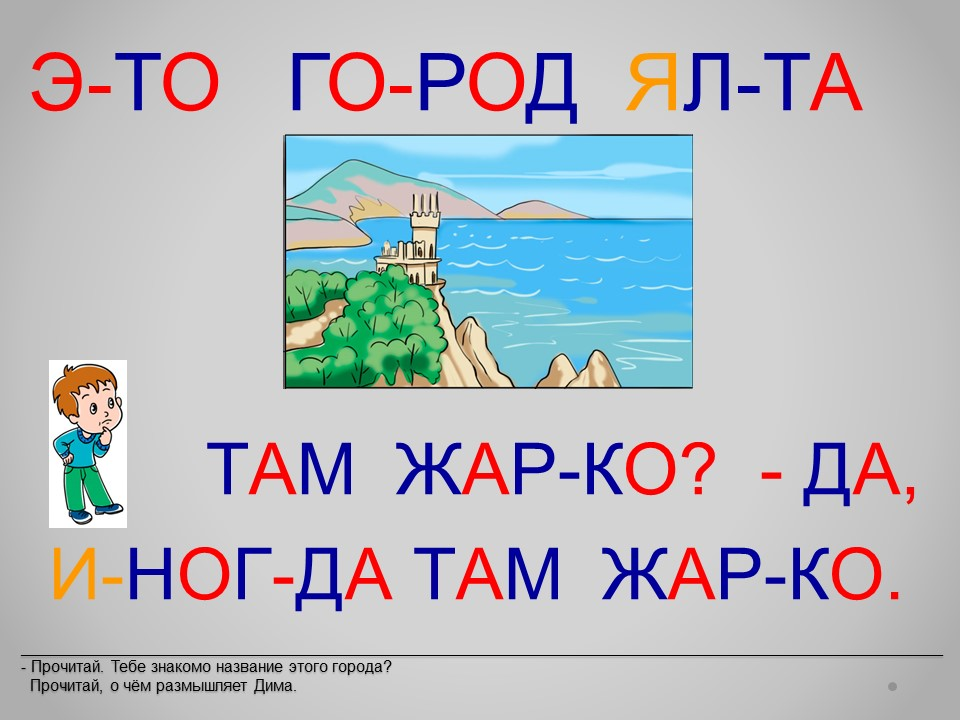 Э-ТО ГО-РОД ЯЛ-ТА

ТАМ ЖАР-КО? - ДА,

И-НОГ-ДА ТАМ ЖАР-КО.

- Прочитай. Тебе знакомо название этого города?
Прочитай, о чём размышляет Дима.